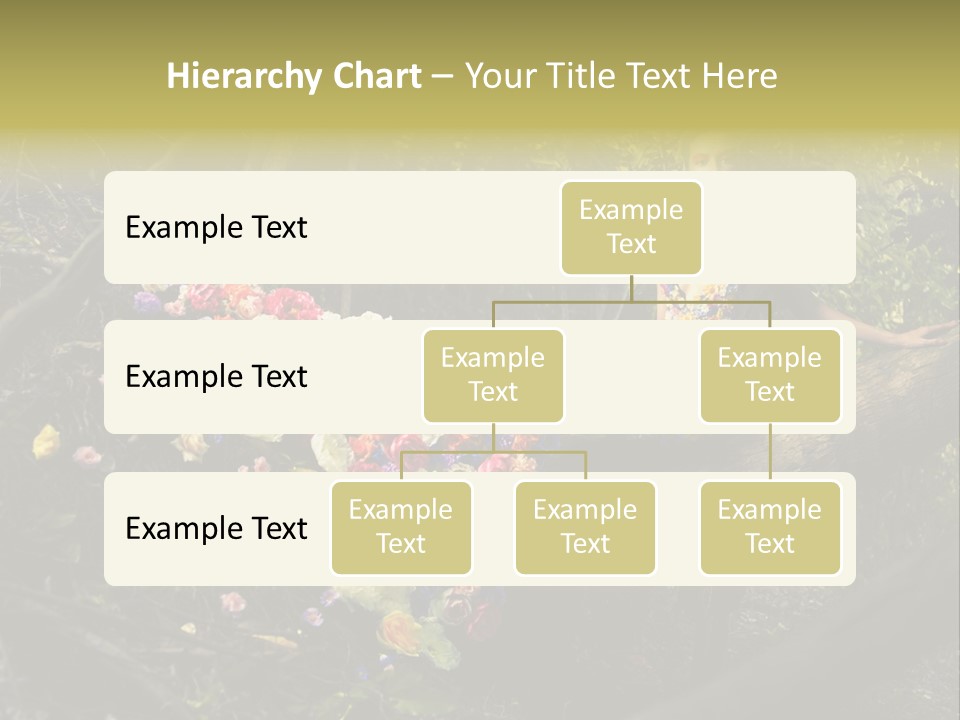 Hierarchy Chart – Your Title Text Here

Example Text

Example Text

Example Text

Example Text

Example Text

Example Text

Example Text

Example Text

Example Text